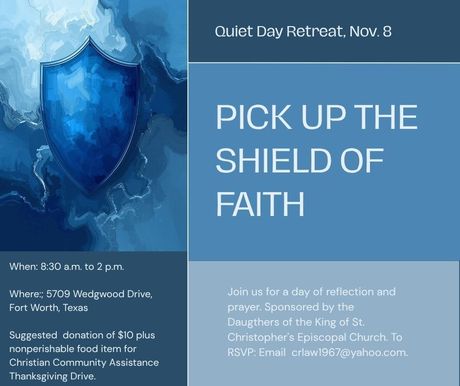 Quiet Day Retreat, Nov. 8

PICK UP THE SHIELD OF FAITH

When: 8:30 a.m. to 2 p.m.

Where:; 5709 Wedgwood Drive, Fort Worth, Texas

Suggested donation of $10 plus nonperishable food item for Christian Community Assistance Thanksgiving Drive.

Join us for a day of reflection and prayer. Sponsored by the Daugthers of the King of St. Christopher's Episcopal Church. To RSVP: Email crlaw1967@yahoo.com.